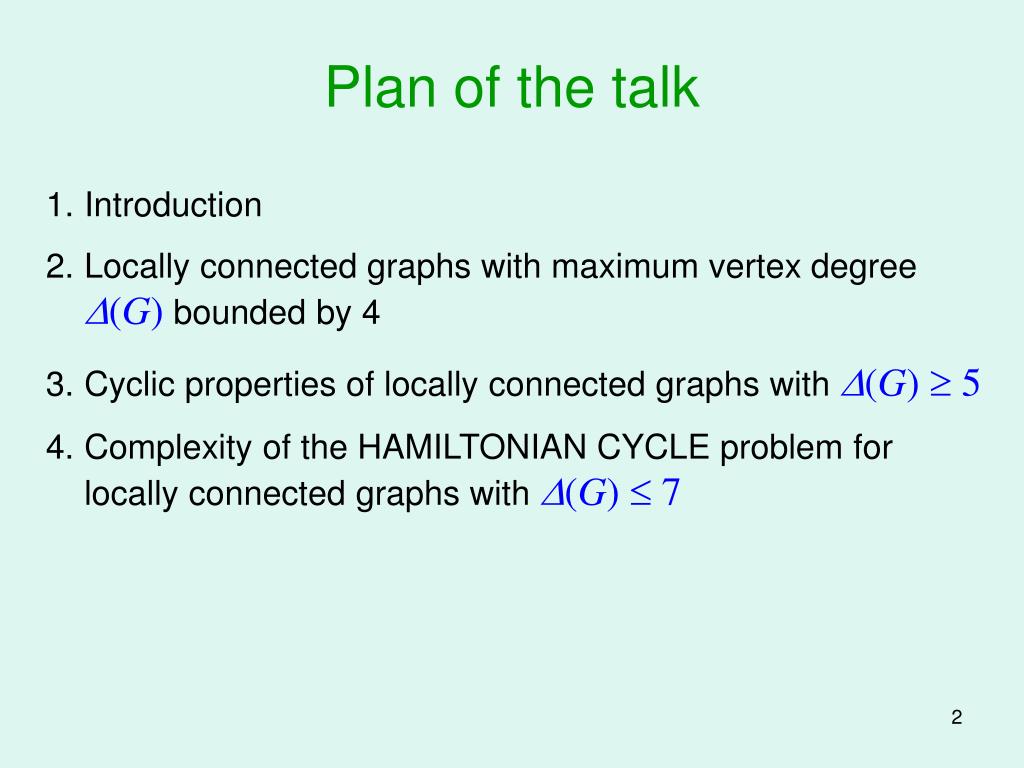 Plan of the talk

1. Introduction

2. Locally connected graphs with maximum vertex degree $\Delta(G)$ bounded by 4

3. Cyclic properties of locally connected graphs with $\Delta(G) \geq 5$

4. Complexity of the HAMILTONIAN CYCLE problem for locally connected graphs with $\Delta(G) \leq 7$

2